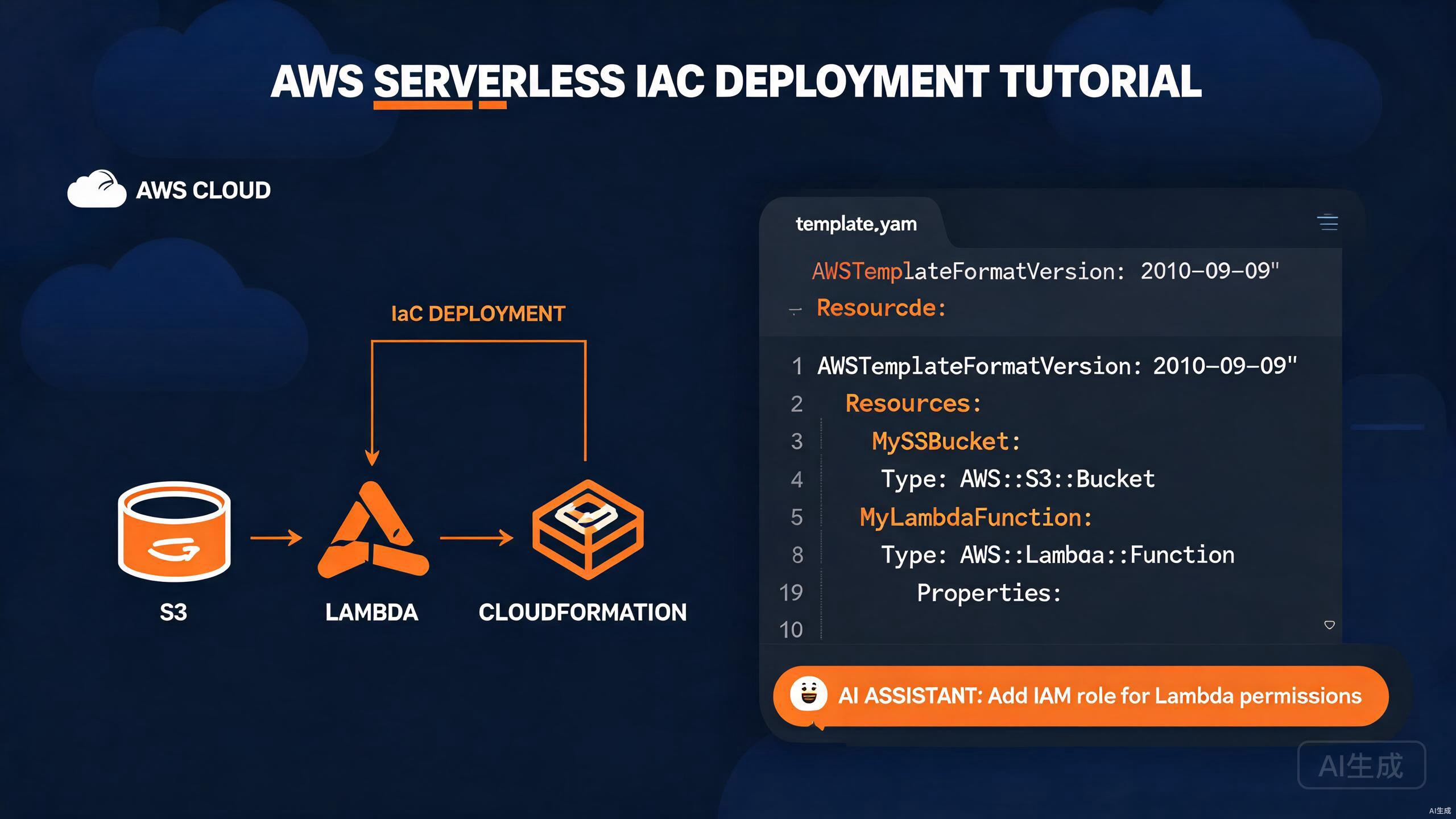 AWS SERVERLESS IAC DEPLOYMENT TUTORIAL

AWS CLOUD

IaC DEPLOYMENT

S3

LAMBDA

CLOUDFORMATION

template.yam

AWSTemplateFormatVersion: 2010-09-09"
Resourcde:

1 AWSTemplateFormatVersion: 2010-09-09"
2 Resources:
3 MySSBucket:
4 Type: AWS::S3::Bucket
5 MyLambdaFunction:
8 Type: AWS::Lambaa::Function
19 Properties:
10

AI ASSISTANT: Add IAM role for Lambda permissions

AI生成